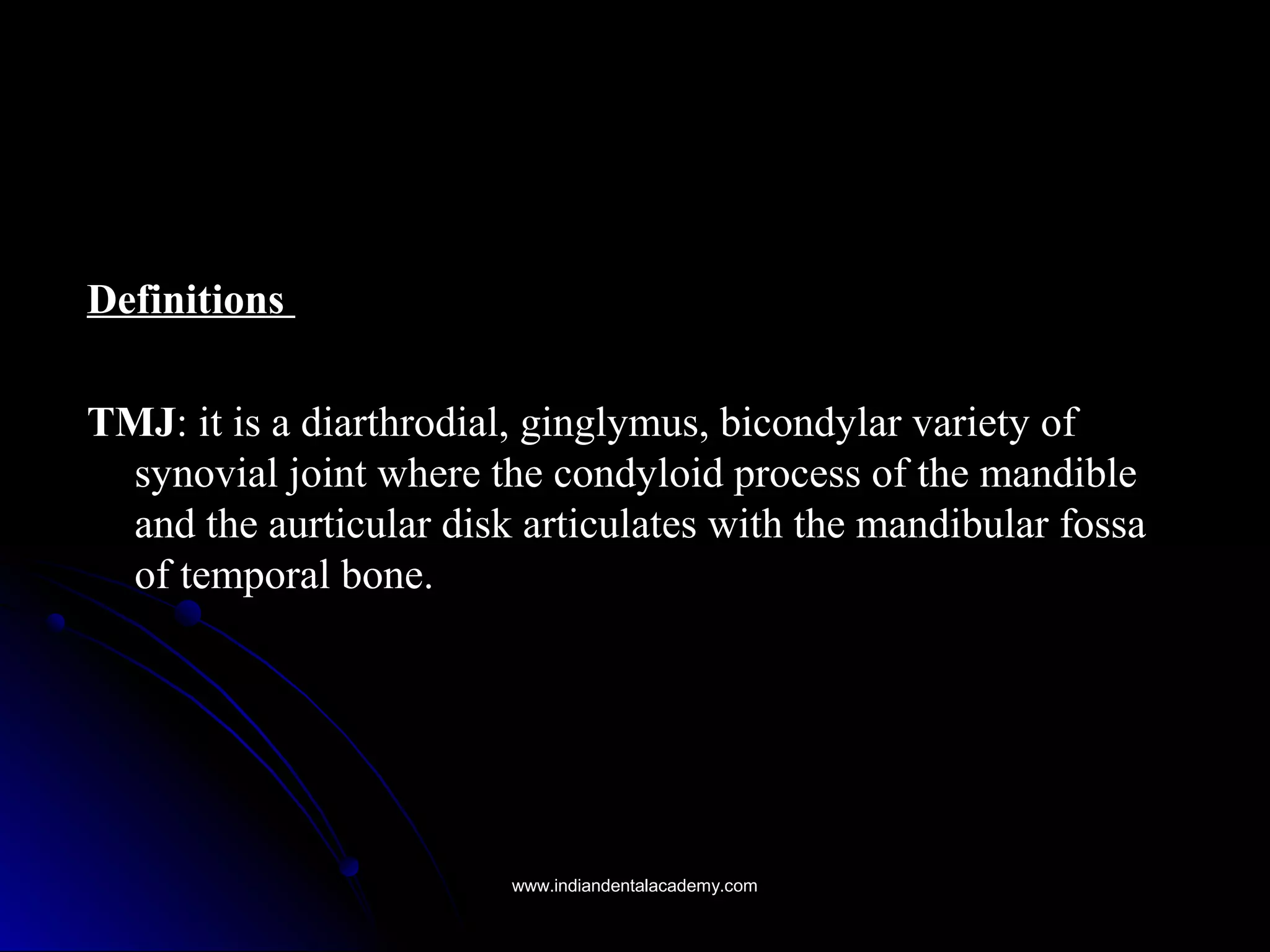 Definitions

TMJ: it is a diarthrodial, ginglymus, bicondylar variety of synovial joint where the condyloid process of the mandible and the aurticular disk articulates with the mandibular fossa of temporal bone.

www.indiandentalacademy.com